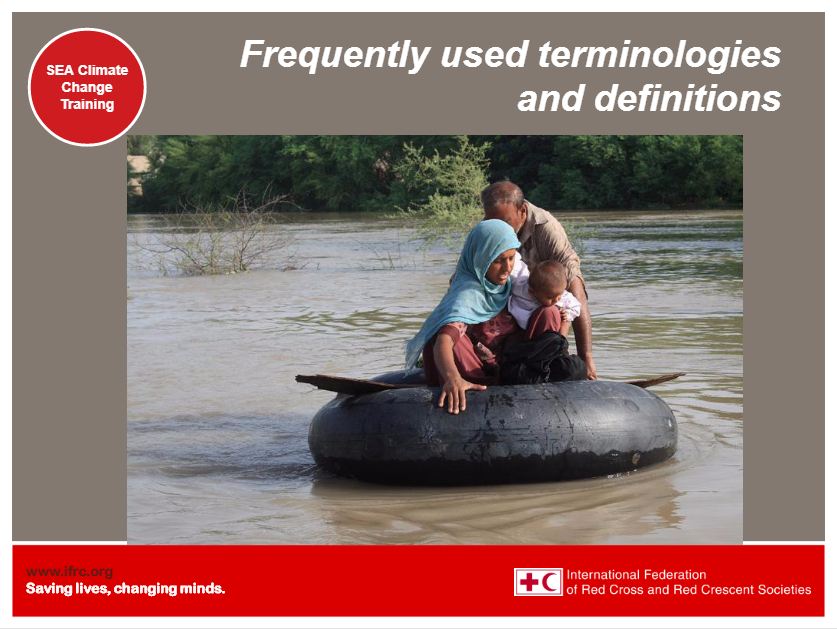 SEA Climate Change Training

Frequently used terminologies and definitions

www.ifrc.org
Saving lives, changing minds.

International Federation of Red Cross and Red Crescent Societies